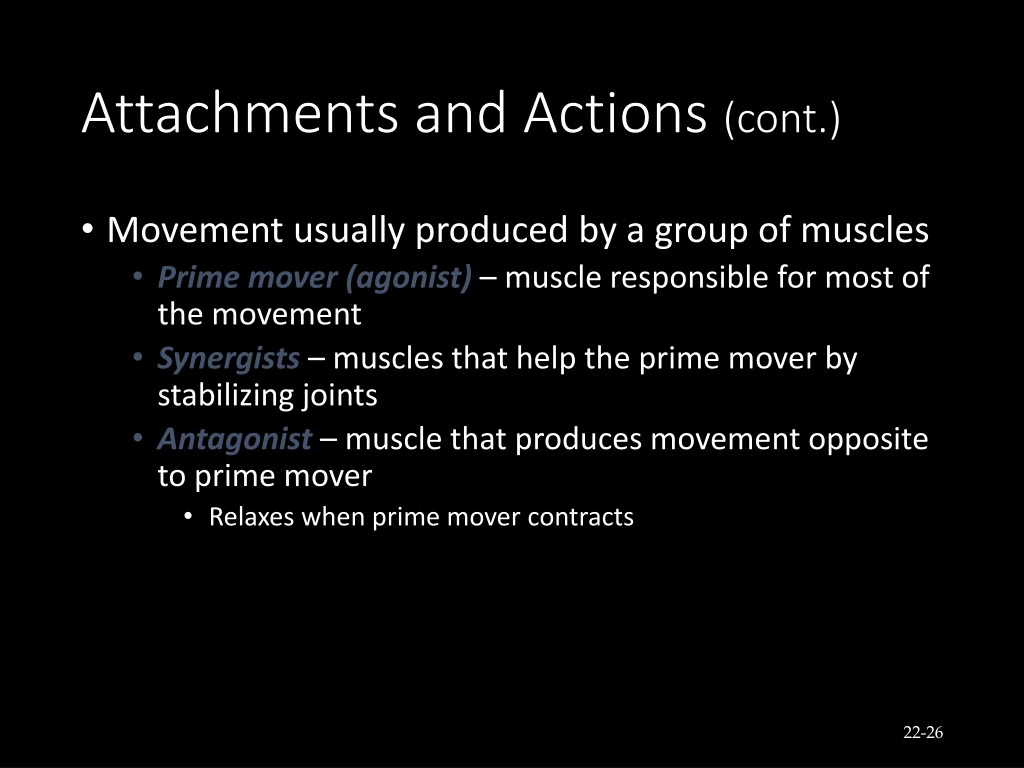 Attachments and Actions (cont.)

• Movement usually produced by a group of muscles
  • Prime mover (agonist) – muscle responsible for most of the movement
  • Synergists – muscles that help the prime mover by stabilizing joints
  • Antagonist – muscle that produces movement opposite to prime mover
    • Relaxes when prime mover contracts

22-26